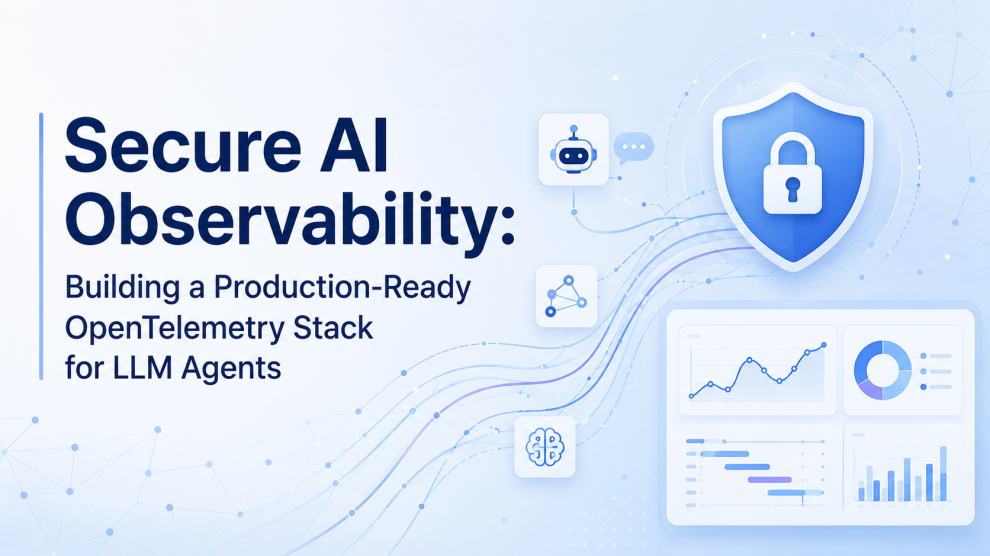 Secure AI Observability:

Building a Production-Ready OpenTelemetry Stack for LLM Agents